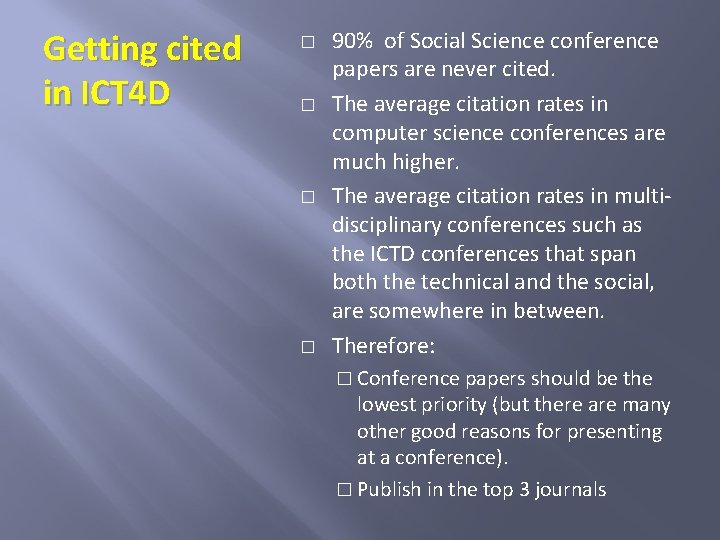 Getting cited in ICT4D

□ 90% of Social Science conference papers are never cited.

□ The average citation rates in computer science conferences are much higher.

□ The average citation rates in multi-disciplinary conferences such as the ICTD conferences that span both the technical and the social, are somewhere in between.

□ Therefore:

□ Conference papers should be the lowest priority (but there are many other good reasons for presenting at a conference).

□ Publish in the top 3 journals